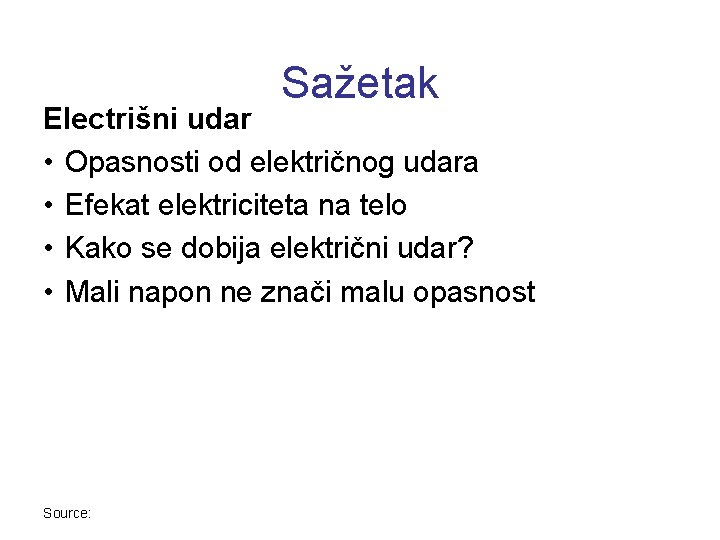 Sažetak

Electrišni udar

• Opasnosti od električnog udara
• Efekat elektriciteta na telo
• Kako se dobija električni udar?
• Mali napon ne znači malu opasnost

Source: